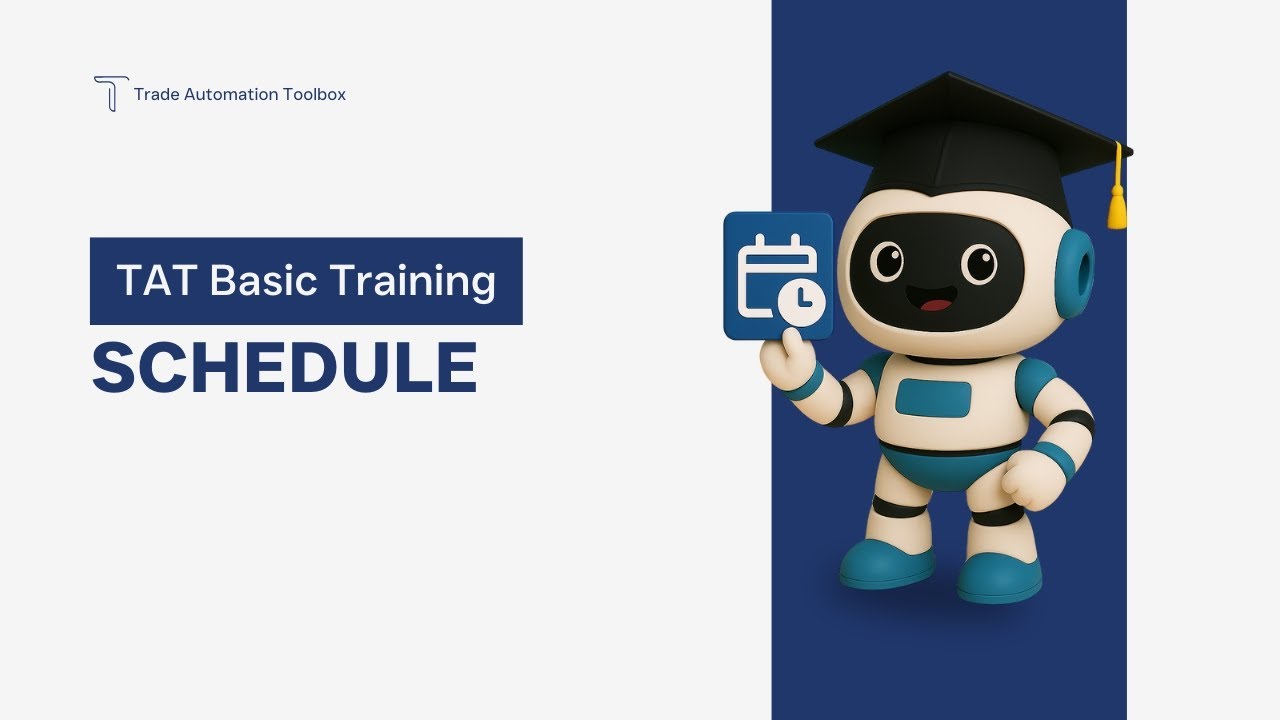 Trade Automation Toolbox

TAT Basic Training

SCHEDULE